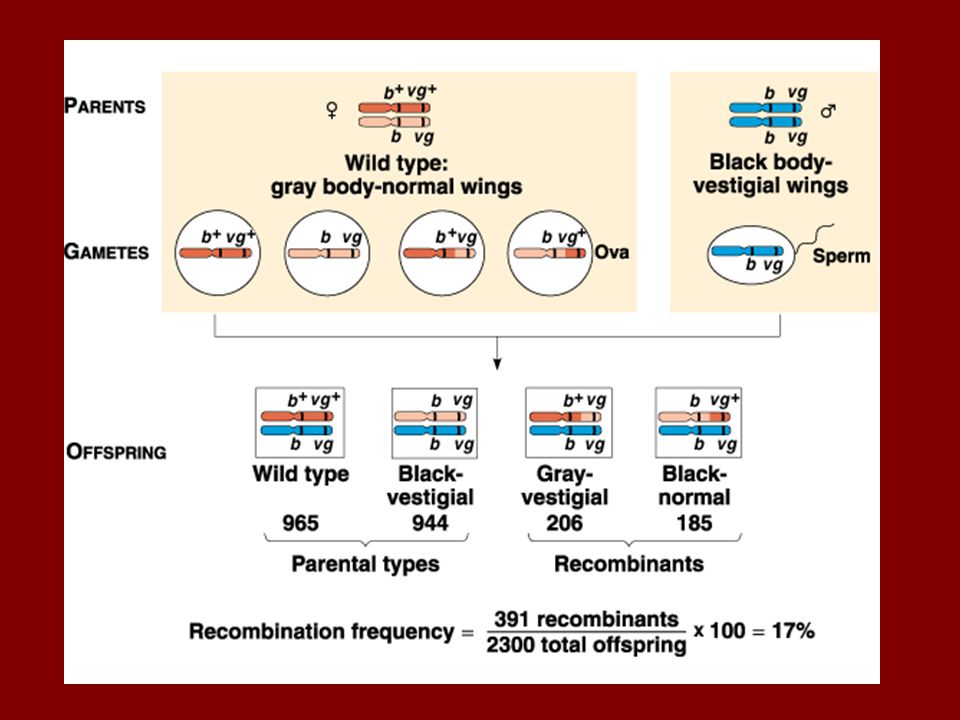 PARENTS

♀ $b^+$ $vg^+$
$b$ $vg$

Wild type: gray body-normal wings

$b$ $vg$ ♂
$b$ $vg$

Black body-vestigial wings

GAMETES

$b^+$ $vg^+$

$b$ $vg$

$b^+$ $vg$

$b$ $vg^+$ Ova

$b$ $vg$ Sperm

OFFSPRING

$b^+$ $vg^+$
$b$ $vg$
Wild type
965

$b$ $vg$
$b$ $vg$
Black-vestigial
944

$b^+$ $vg$
$b$ $vg$
Gray-vestigial
206

$b$ $vg^+$
$b$ $vg$
Black-normal
185

Parental types

Recombinants

Recombination frequency $= \frac{\text{391 recombinants}}{\text{2300 total offspring}} \times 100 = 17\%$